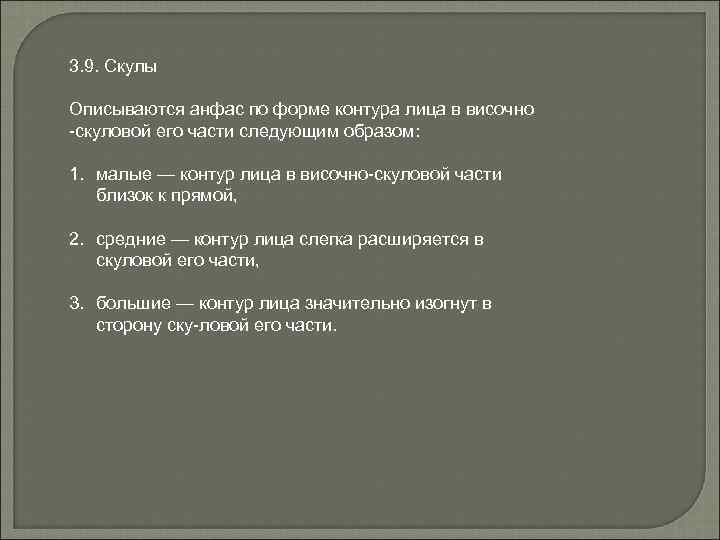 3.9. Скулы

Описываются анфас по форме контура лица в височно -скуловой его части следующим образом:

1. малые — контур лица в височно-скуловой части близок к прямой,

2. средние — контур лица слегка расширяется в скуловой его части,

3. большие — контур лица значительно изогнут в сторону ску-ловой его части.